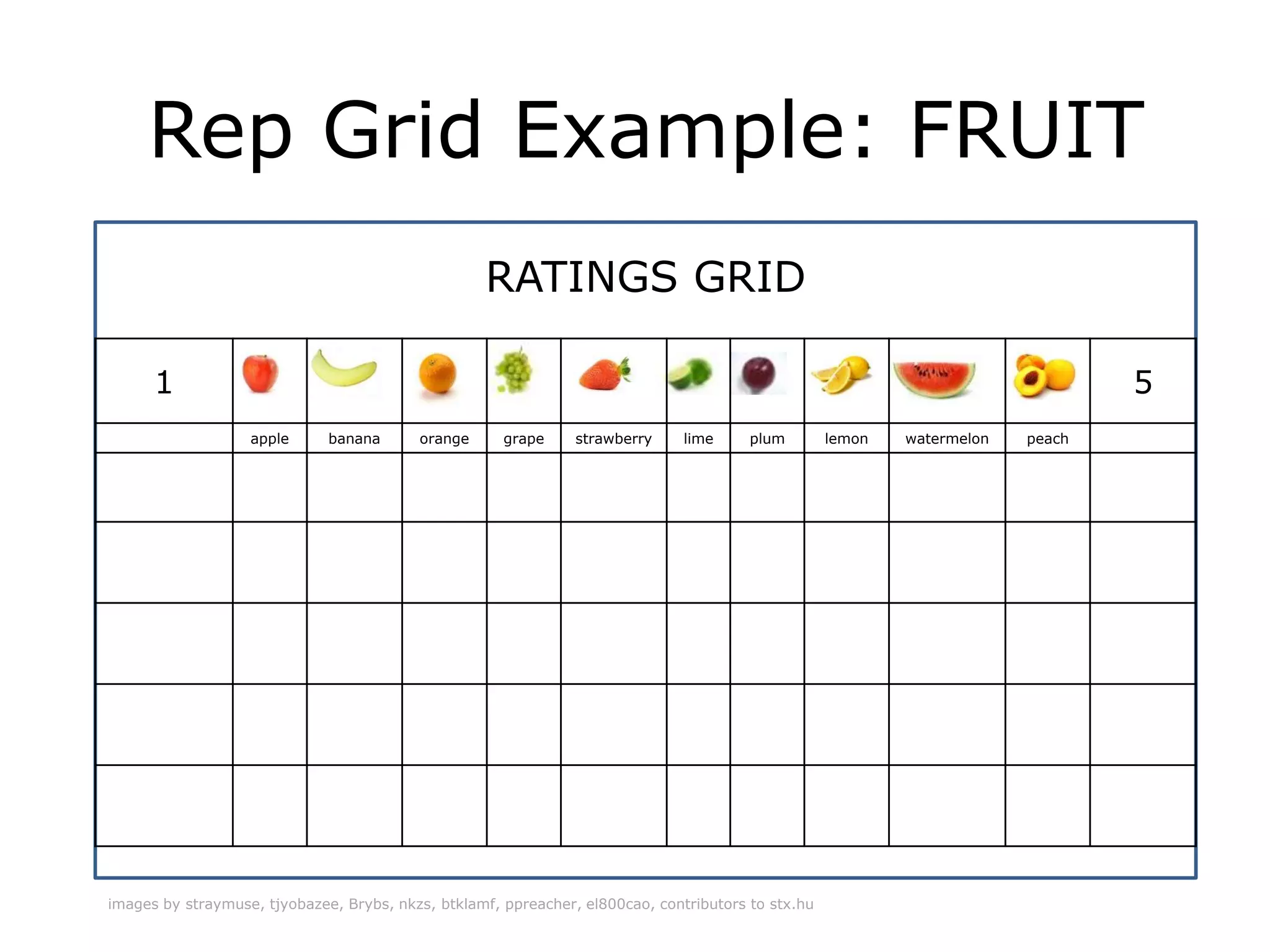 Rep Grid Example: FRUIT

RATINGS GRID

| 1 | | | | | | | | | | | 5 |
|---|---|---|---|---|---|---|---|---|---|---|---|
| | apple | banana | orange | grape | strawberry | lime | plum | lemon | watermelon | peach | |
| | | | | | | | | | | | |
| | | | | | | | | | | | |
| | | | | | | | | | | | |
| | | | | | | | | | | | |
| | | | | | | | | | | | |

images by straymuse, tjyobazee, Brybs, nkzs, btklamf, ppreacher, el800cao, contributors to stx.hu